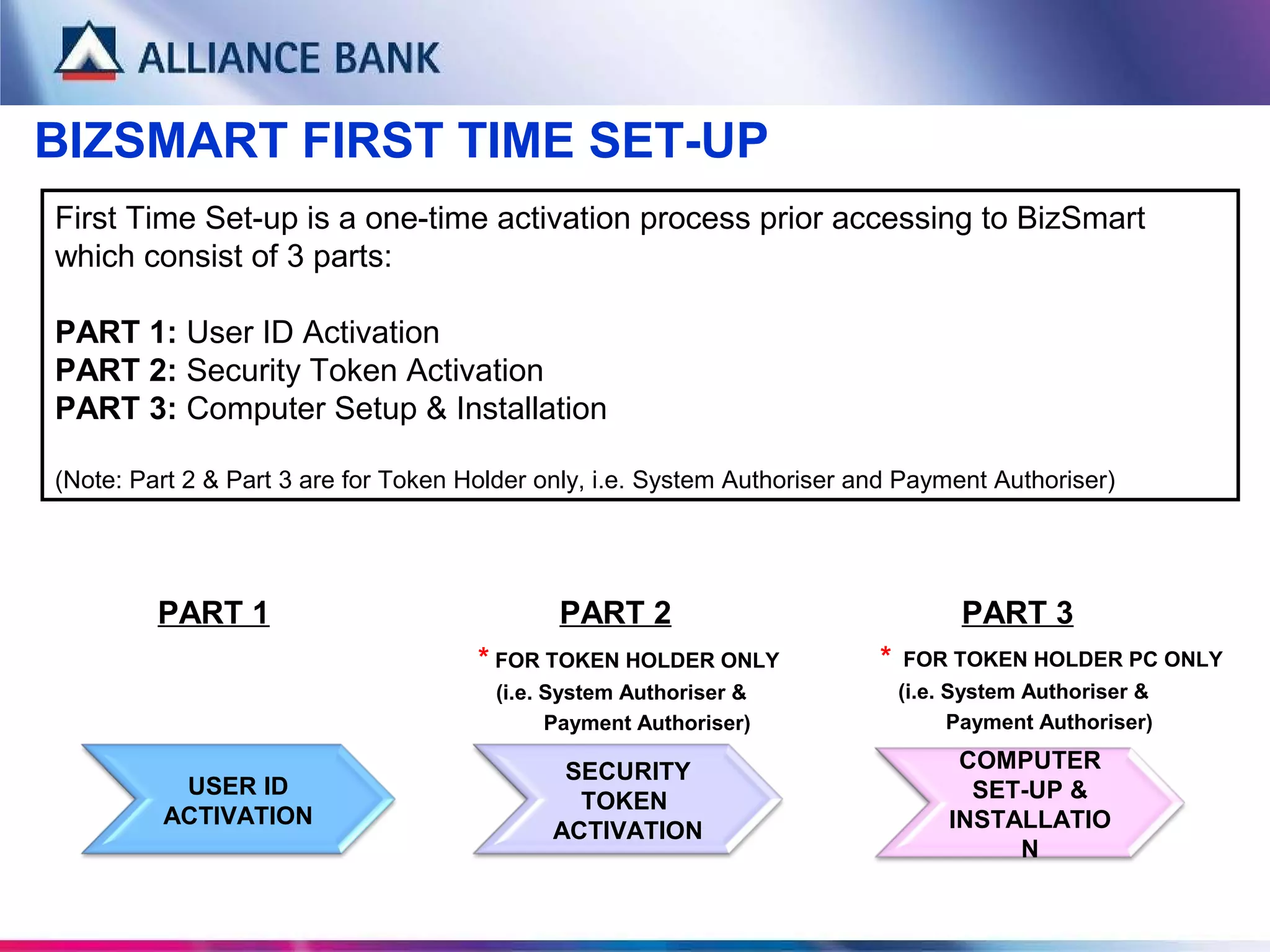 ALLIANCE BANK

BIZSMART FIRST TIME SET-UP

First Time Set-up is a one-time activation process prior accessing to BizSmart which consist of 3 parts:

PART 1: User ID Activation
PART 2: Security Token Activation
PART 3: Computer Setup & Installation

(Note: Part 2 & Part 3 are for Token Holder only, i.e. System Authoriser and Payment Authoriser)

PART 1

USER ID ACTIVATION

PART 2

* FOR TOKEN HOLDER ONLY (i.e. System Authoriser & Payment Authoriser)

SECURITY TOKEN ACTIVATION

PART 3

* FOR TOKEN HOLDER PC ONLY (i.e. System Authoriser & Payment Authoriser)

COMPUTER SET-UP & INSTALLATIO N